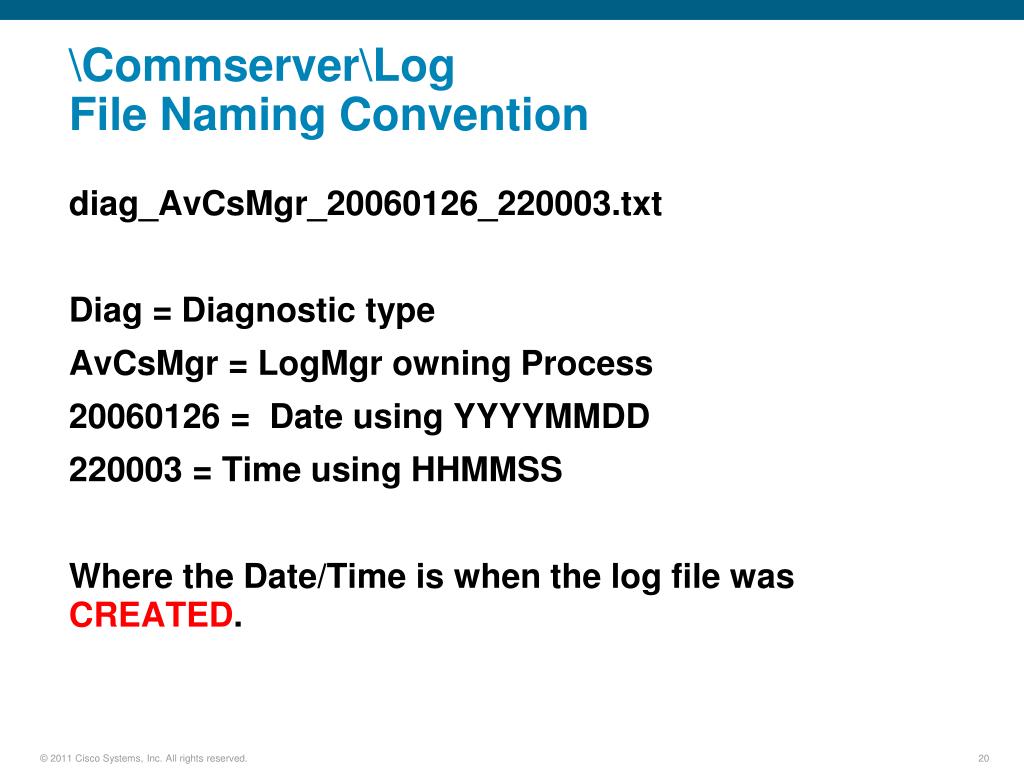 \Commserver\Log
File Naming Convention

diag_AvCsMgr_20060126_220003.txt

Diag = Diagnostic type
AvCsMgr = LogMgr owning Process
20060126 = Date using YYYYMMDD
220003 = Time using HHMMSS

Where the Date/Time is when the log file was CREATED.

© 2011 Cisco Systems, Inc. All rights reserved.

20